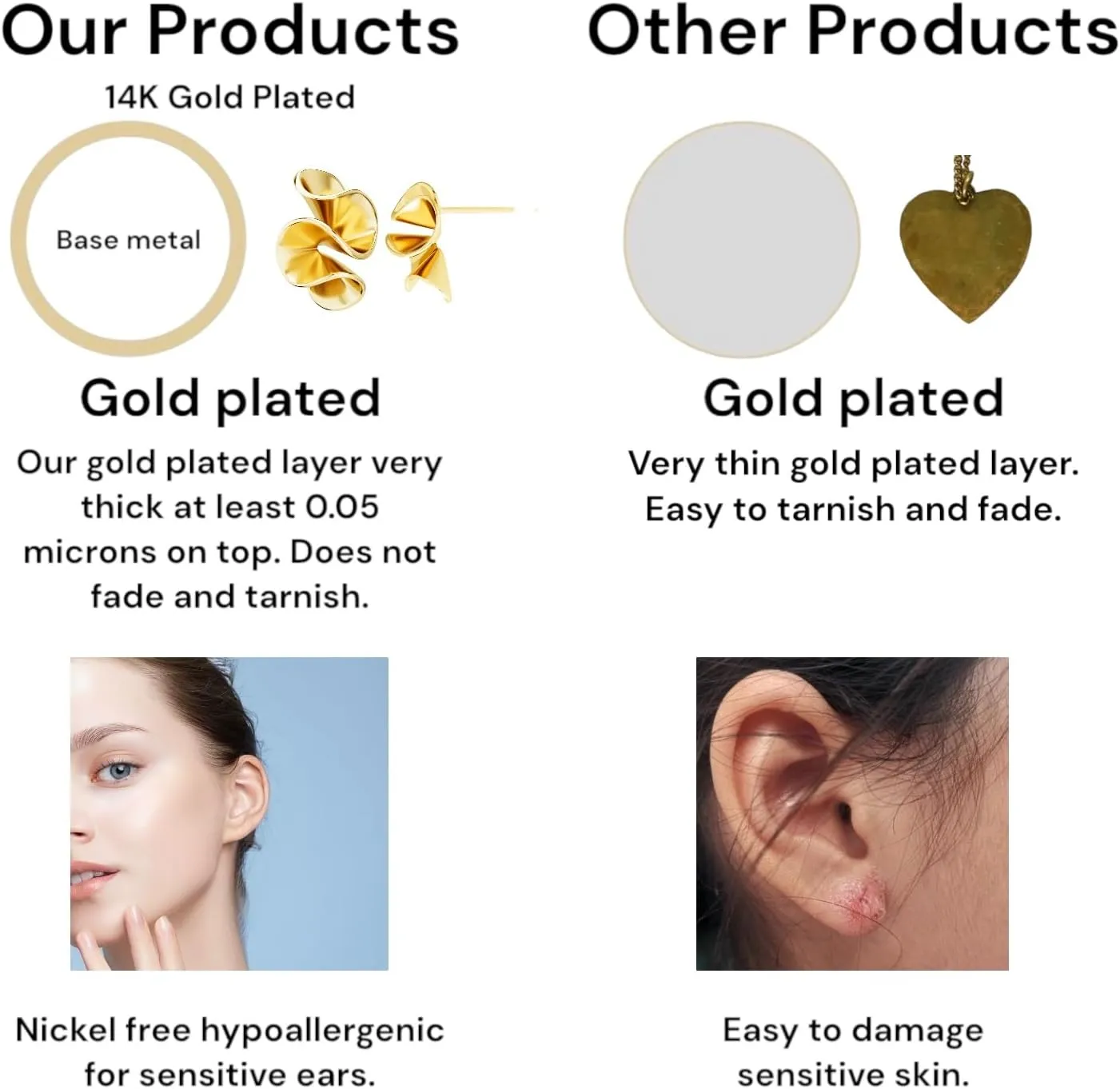 Our Products

14K Gold Plated

Base metal

Gold plated

Our gold plated layer very thick at least 0.05 microns on top. Does not fade and tarnish.

Nickel free hypoallergenic for sensitive ears.

Other Products

Gold plated

Very thin gold plated layer. Easy to tarnish and fade.

Easy to damage sensitive skin.